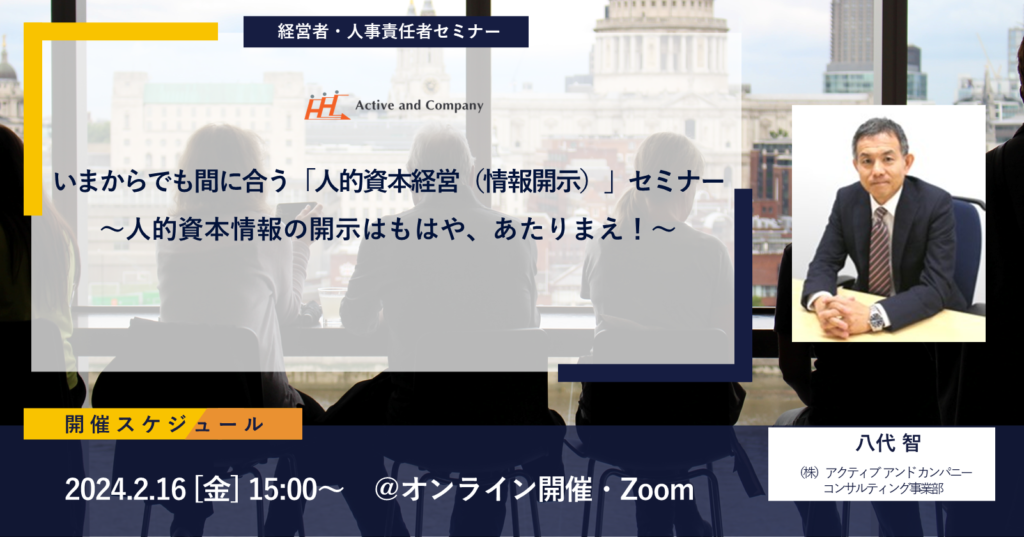 経営者・人事責任者セミナー

Active and Company

いまからでも間に合う「人的資本経営（情報開示）」セミナー
～人的資本情報の開示はもはや、あたりまえ！～

開催スケジュール

2024.2.16 [金] 15:00～　@オンライン開催・Zoom

八代 智
㈱ アクティブ アンド カンパニー
コンサルティング事業部